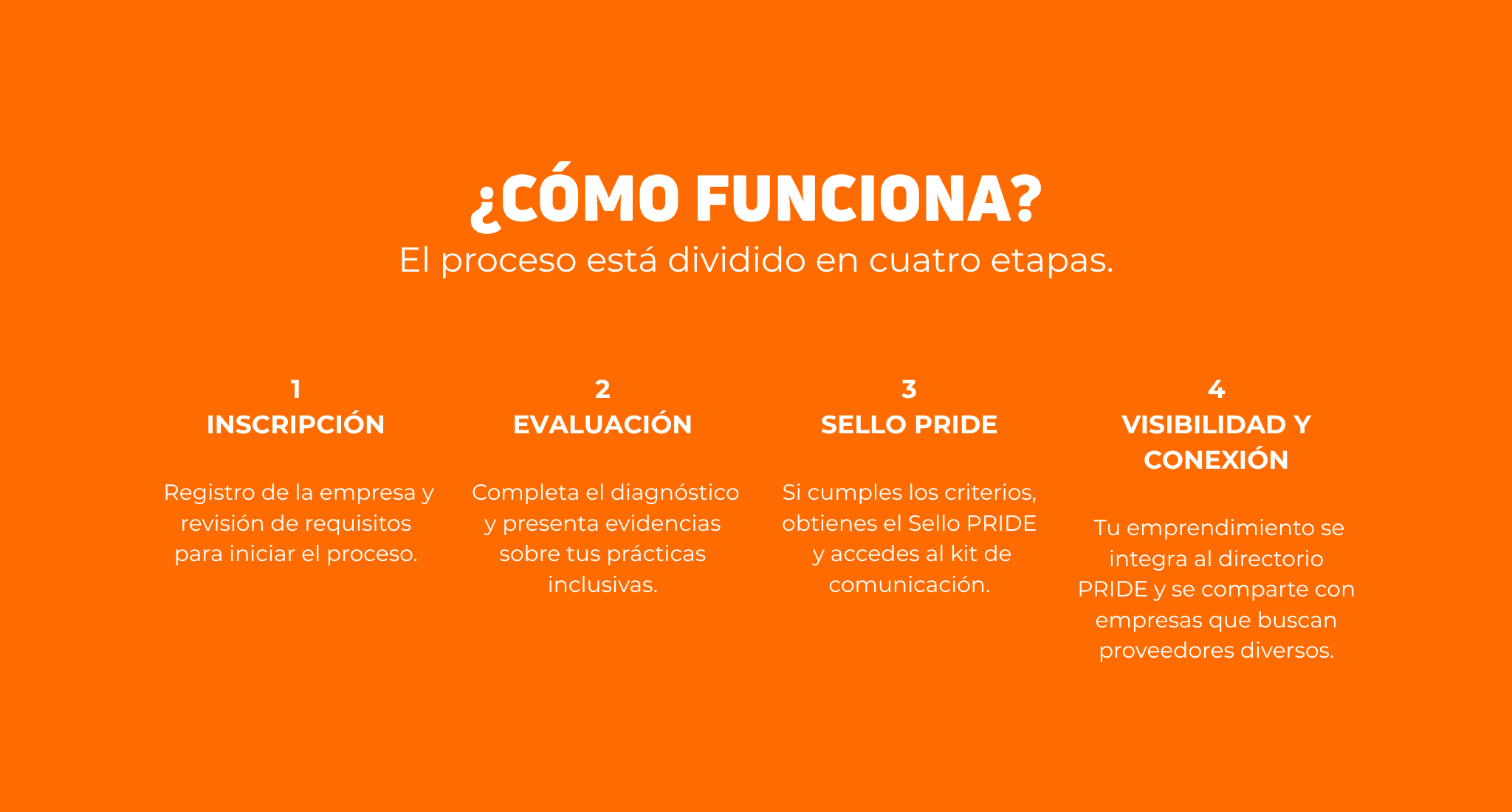 ¿CÓMO FUNCIONA?
El proceso está dividido en cuatro etapas.

1
INSCRIPCIÓN

Registro de la empresa y revisión de requisitos para iniciar el proceso.

2
EVALUACIÓN

Completa el diagnóstico y presenta evidencias sobre tus prácticas inclusivas.

3
SELLO PRIDE

Si cumples los criterios, obtienes el Sello PRIDE y accedes al kit de comunicación.

4
VISIBILIDAD Y CONEXIÓN

Tu emprendimiento se integra al directorio PRIDE y se comparte con empresas que buscan proveedores diversos.